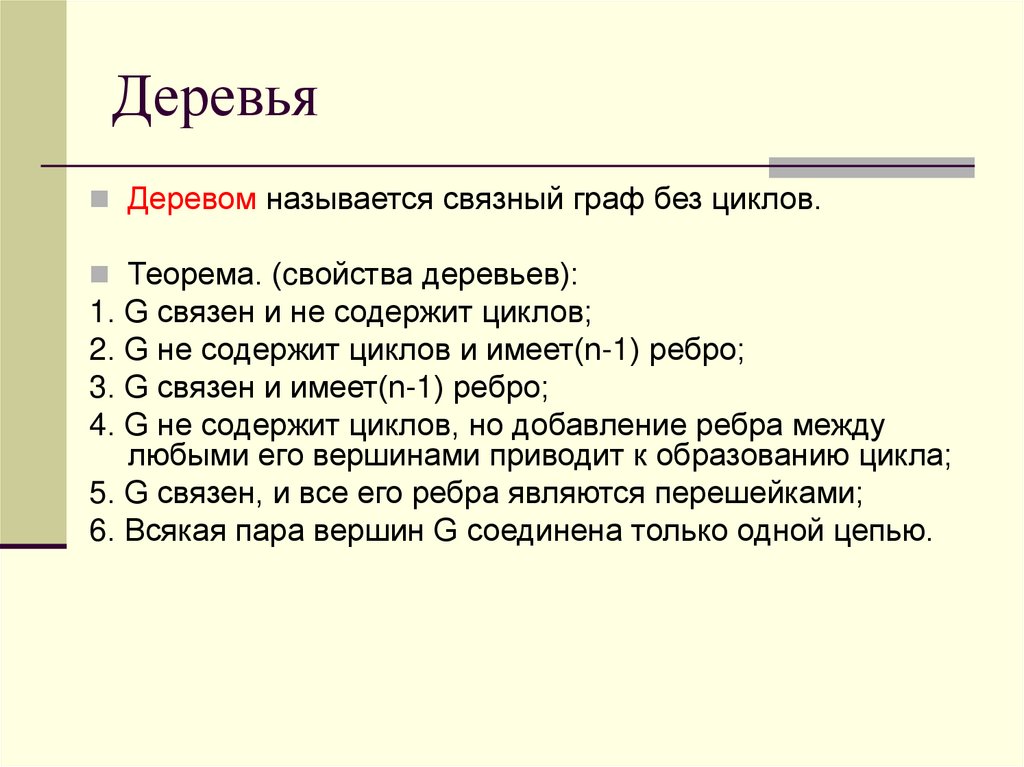 Деревья

Деревом называется связный граф без циклов.

Теорема. (свойства деревьев):
1. G связен и не содержит циклов;
2. G не содержит циклов и имеет(n-1) ребро;
3. G связен и имеет(n-1) ребро;
4. G не содержит циклов, но добавление ребра между любыми его вершинами приводит к образованию цикла;
5. G связен, и все его ребра являются перешейками;
6. Всякая пара вершин G соединена только одной цепью.